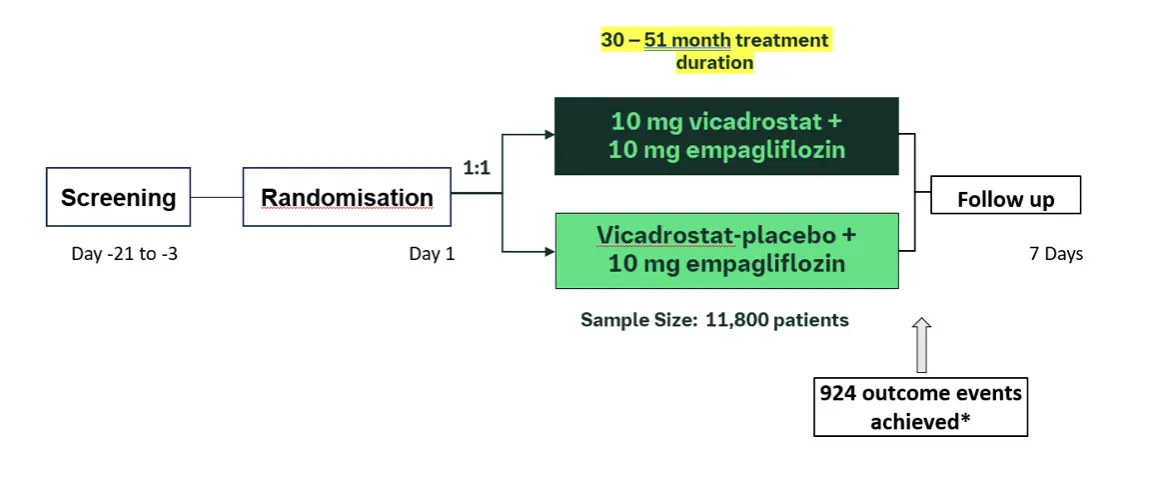 30 – 51 month treatment duration

Screening

Day -21 to -3

Randomisation

Day 1

1:1

10 mg vicadrostat + 10 mg empagliflozin

Vicadrostat-placebo + 10 mg empagliflozin

Sample Size: 11,800 patients

Follow up

7 Days

924 outcome events achieved*